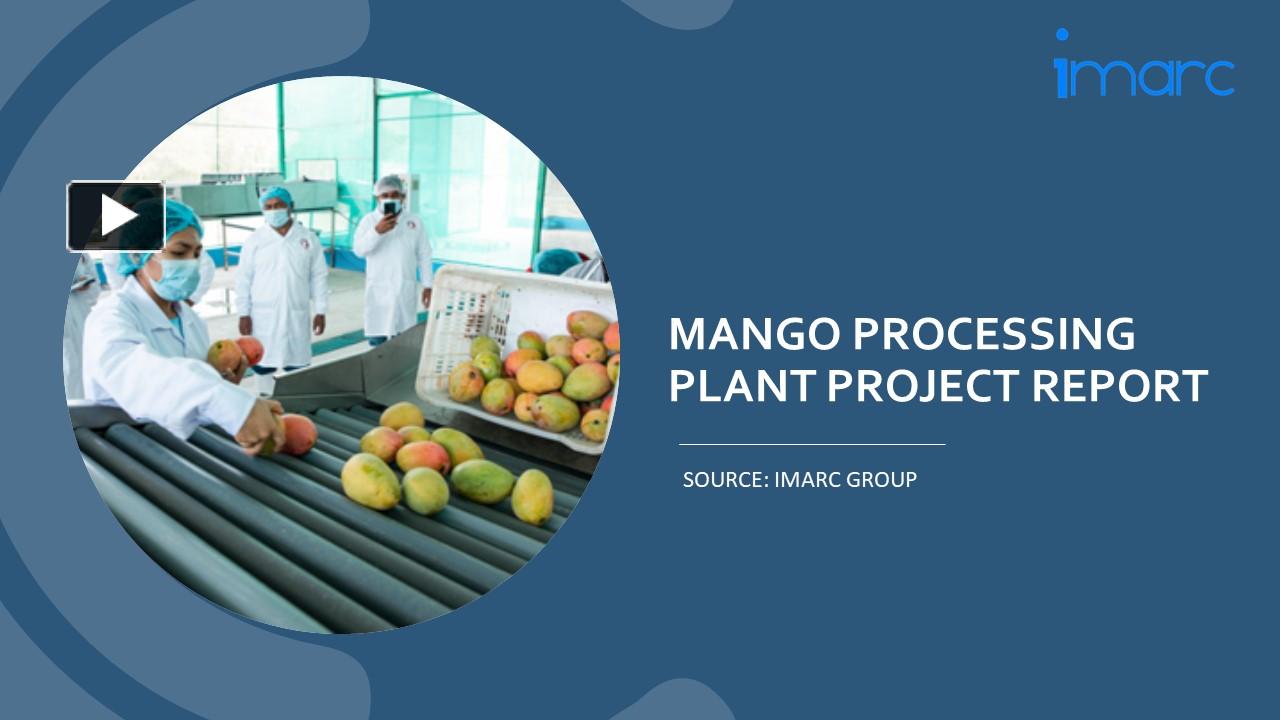 imarc

MANGO PROCESSING PLANT PROJECT REPORT

SOURCE: IMARC GROUP